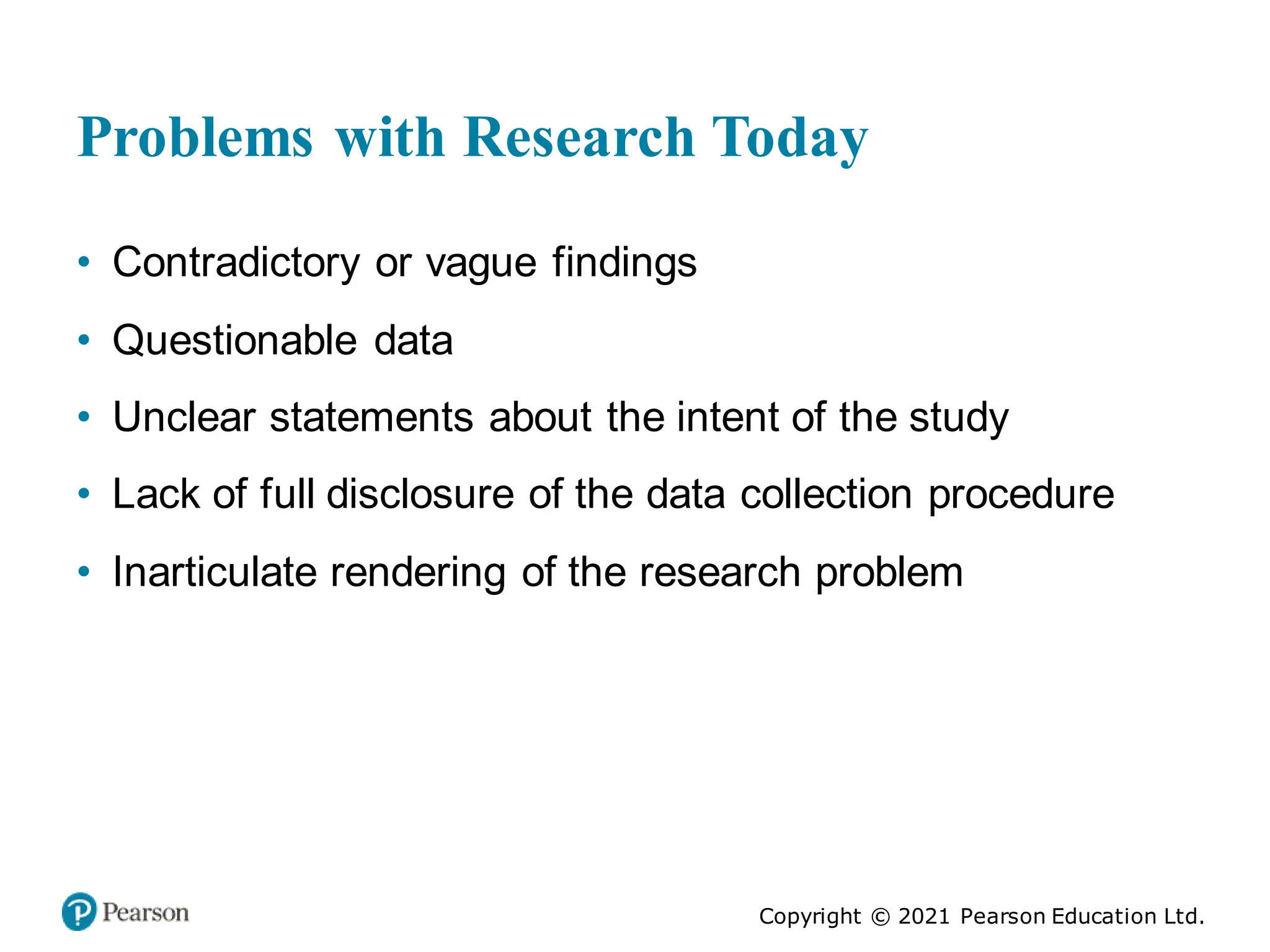 Problems with Research Today

• Contradictory or vague findings
• Questionable data
• Unclear statements about the intent of the study
• Lack of full disclosure of the data collection procedure
• Inarticulate rendering of the research problem

Pearson

Copyright © 2021 Pearson Education Ltd.